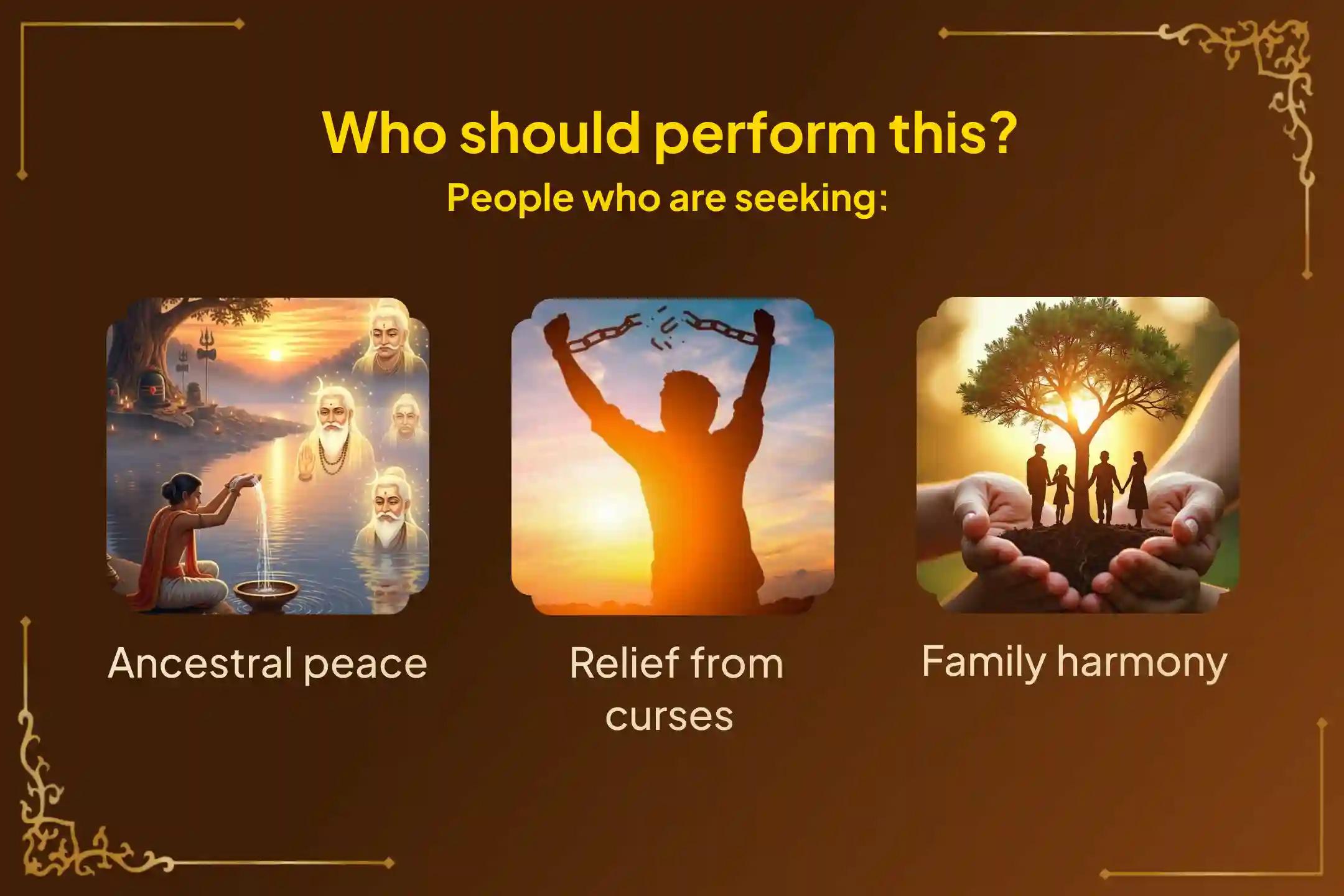 Who should perform this?
People who are seeking:

Ancestral peace

Relief from curses

Family harmony